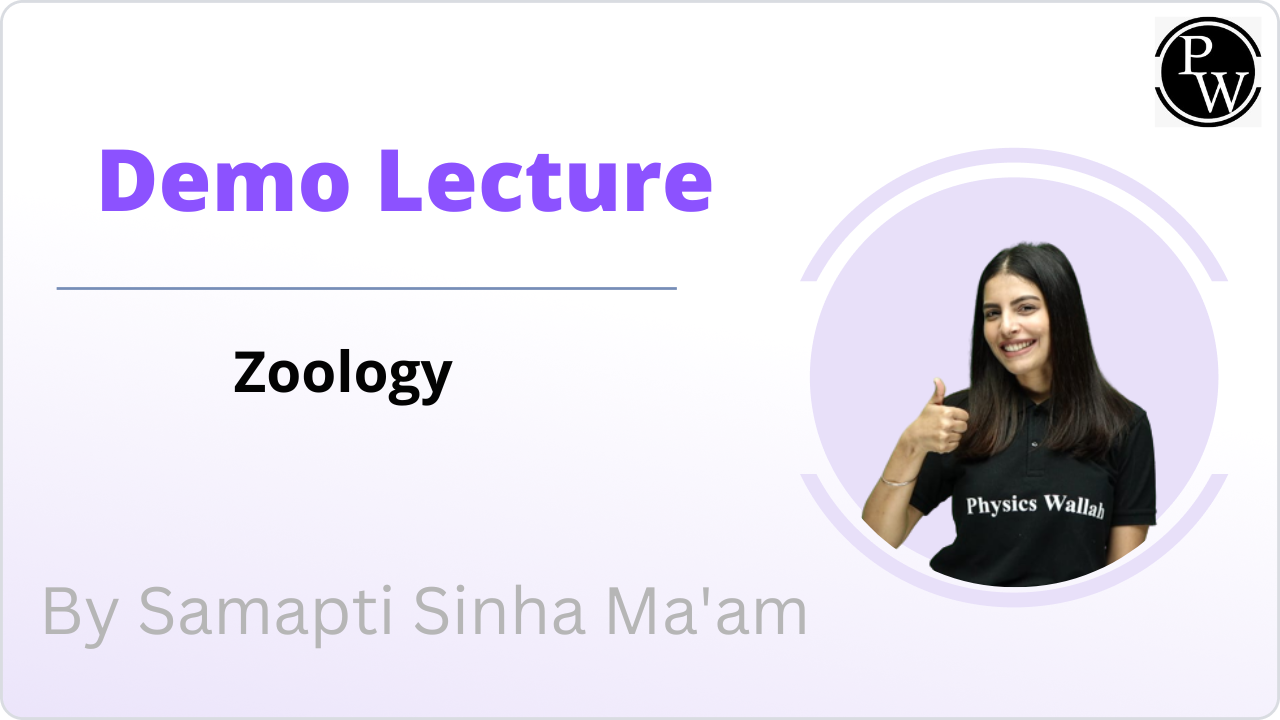 PW

Demo Lecture

Zoology

Physics Wallah

By Samapti Sinha Ma'am